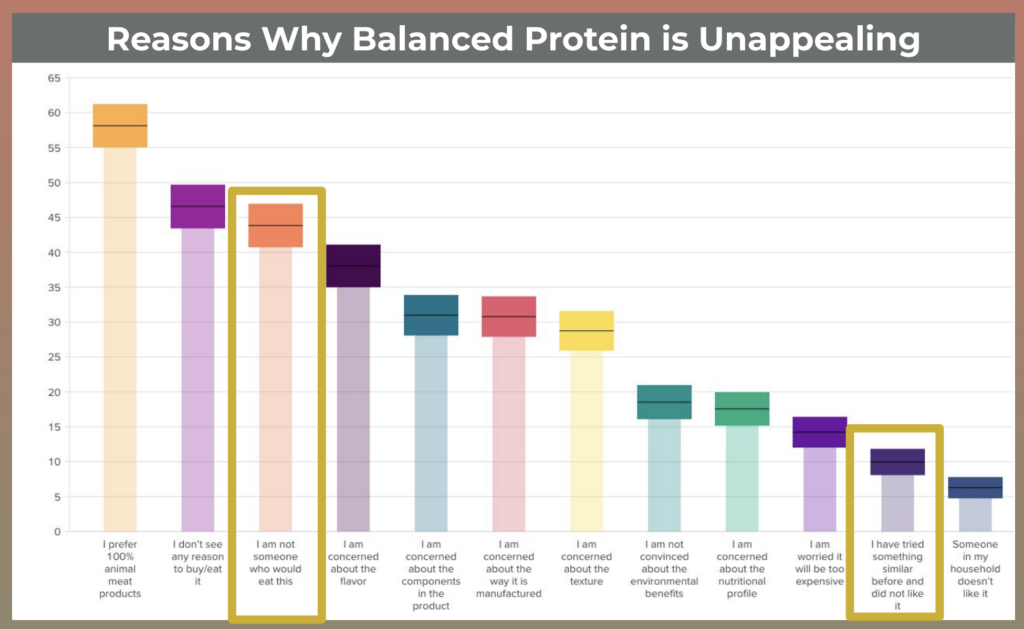 Reasons Why Balanced Protein is Unappealing

65
60
55
50
45
40
35
30
25
20
15
10
5
0

I prefer 100% animal meat products

I don't see any reason to buy/eat it

I am not someone who would eat this

I am concerned about the flavor

I am concerned about the components in the product

I am concerned about the way it is manufactured

I am concerned about the texture

I am not convinced about the environmental benefits

I am concerned about the nutritional profile

I am worried it will be too expensive

I have tried something similar before and did not like it

Someone in my household doesn't like it